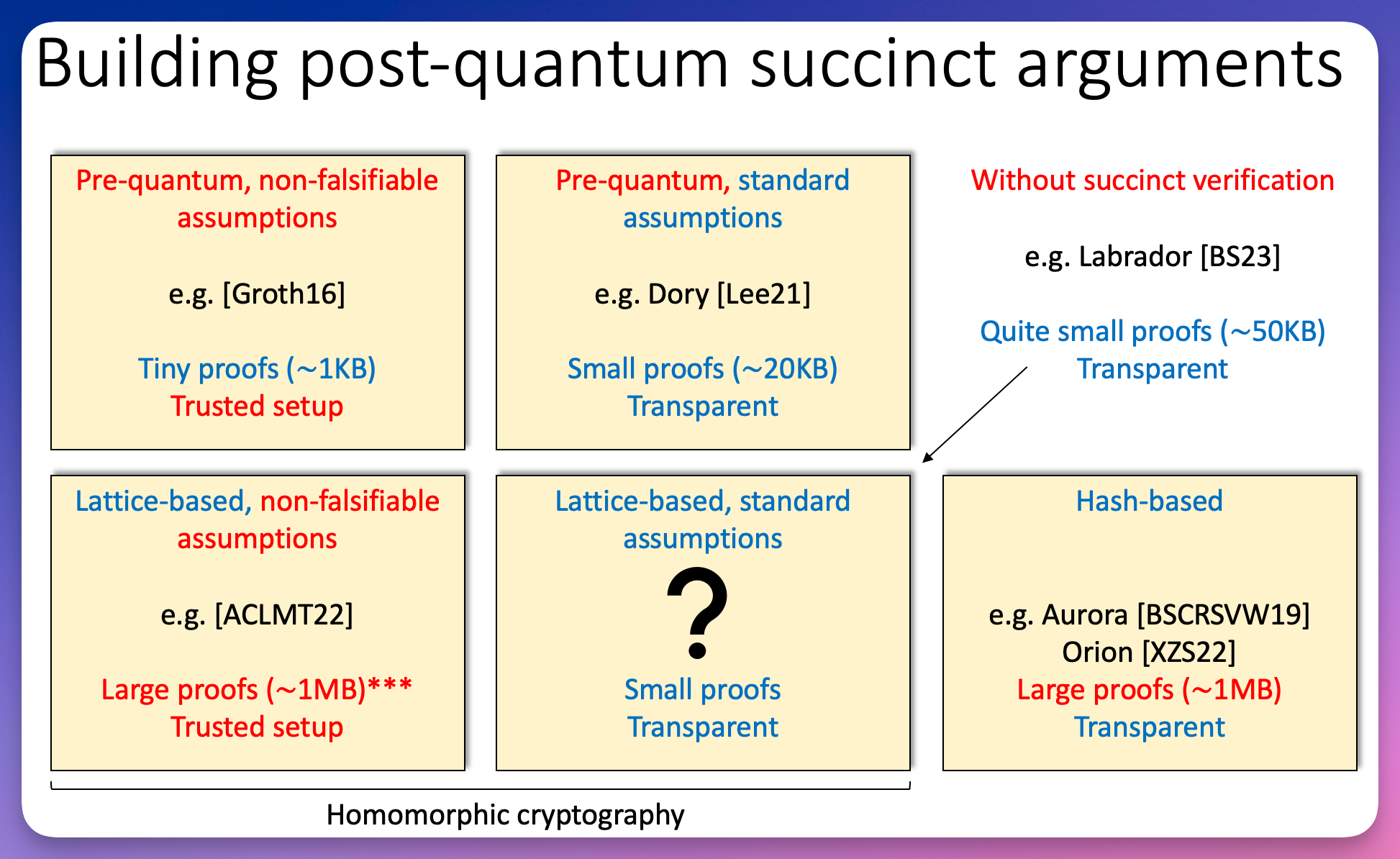 Building post-quantum succinct arguments

Pre-quantum, non-falsifiable assumptions

e.g. [Groth16]

Tiny proofs (~1KB)
Trusted setup

Pre-quantum, standard assumptions

e.g. Dory [Lee21]

Small proofs (~20KB)
Transparent

Without succinct verification

e.g. Labrador [BS23]

Quite small proofs (~50KB)
Transparent

Lattice-based, non-falsifiable assumptions

e.g. [ACLMT22]

Large proofs (~1MB)***
Trusted setup

Lattice-based, standard assumptions

?

Small proofs
Transparent

Hash-based

e.g. Aurora [BSCRSVW19]
Orion [XZS22]
Large proofs (~1MB)
Transparent

Homomorphic cryptography